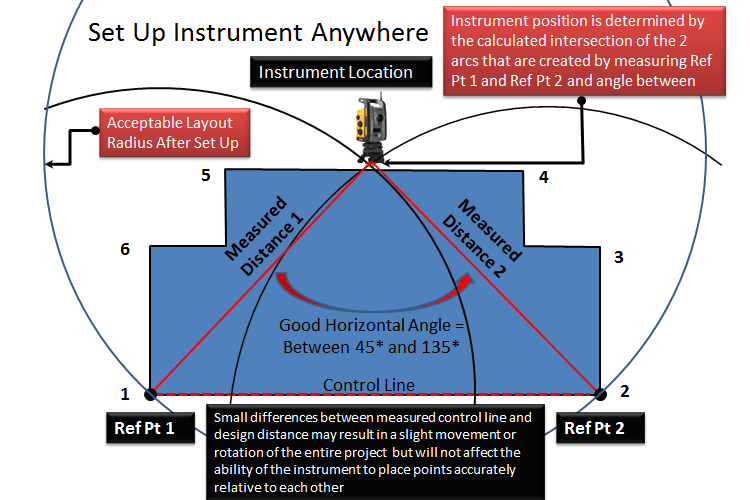 Set Up Instrument Anywhere

Instrument position is determined by the calculated intersection of the 2 arcs that are created by measuring Ref Pt 1 and Ref Pt 2 and angle between

Instrument Location

Acceptable Layout Radius After Set Up

5

4

6

3

Measured Distance 1

Measured Distance 2

Good Horizontal Angle = Between 45* and 135*

Control Line

1

2

Ref Pt 1

Ref Pt 2

Small differences between measured control line and design distance may result in a slight movement or rotation of the entire project but will not affect the ability of the instrument to place points accurately relative to each other